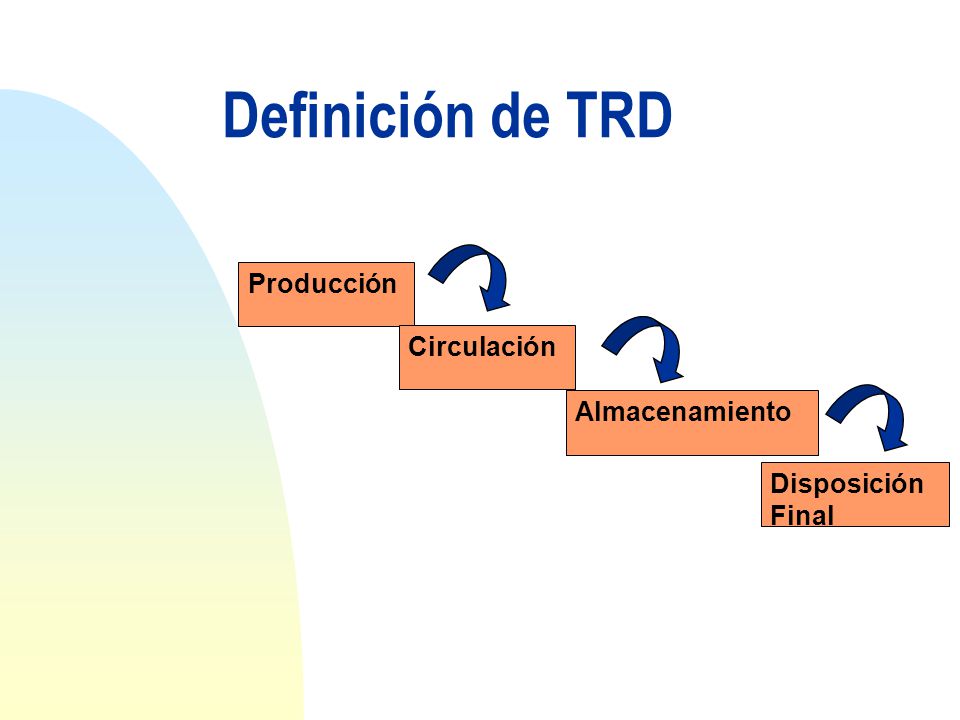 Definición de TRD

Producción

Circulación

Almacenamiento

Disposición Final